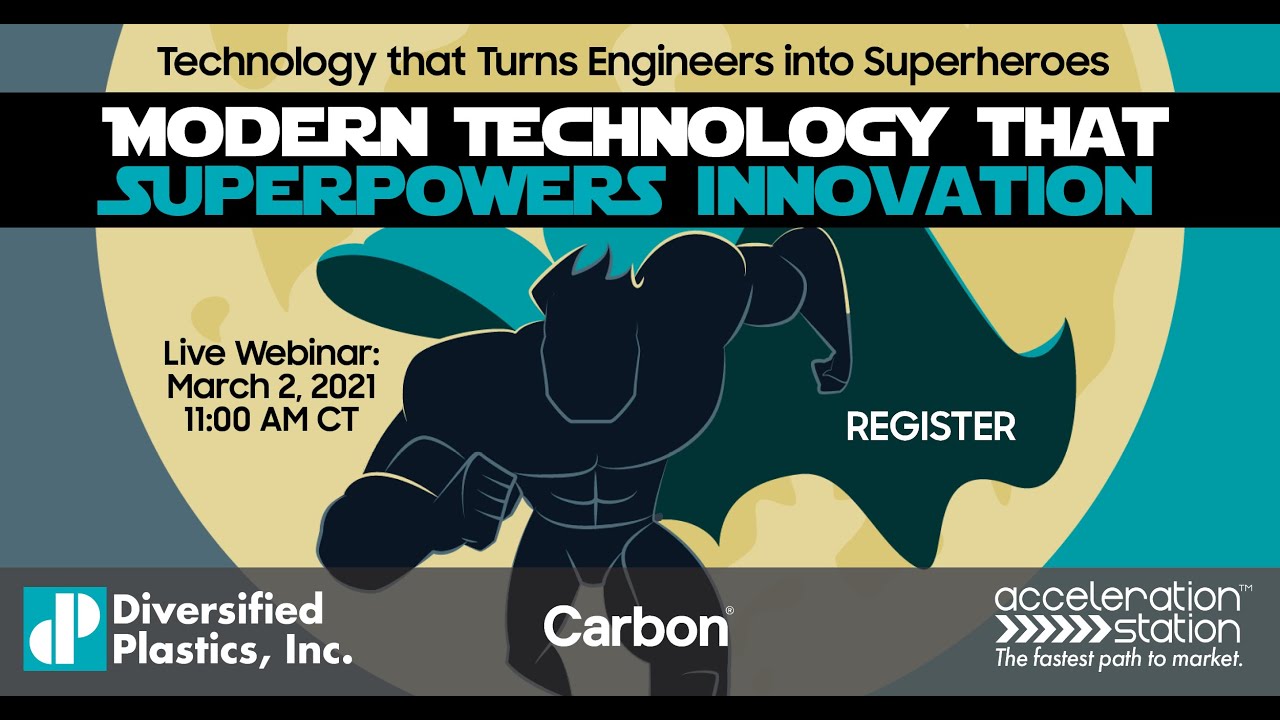 Technology that Turns Engineers into Superheroes

MODERN TECHNOLOGY THAT SUPERPOWERS INNOVATION

Live Webinar:
March 2, 2021
11:00 AM CT

REGISTER

Diversified Plastics, Inc.

Carbon®

acceleration™ station
The fastest path to market.